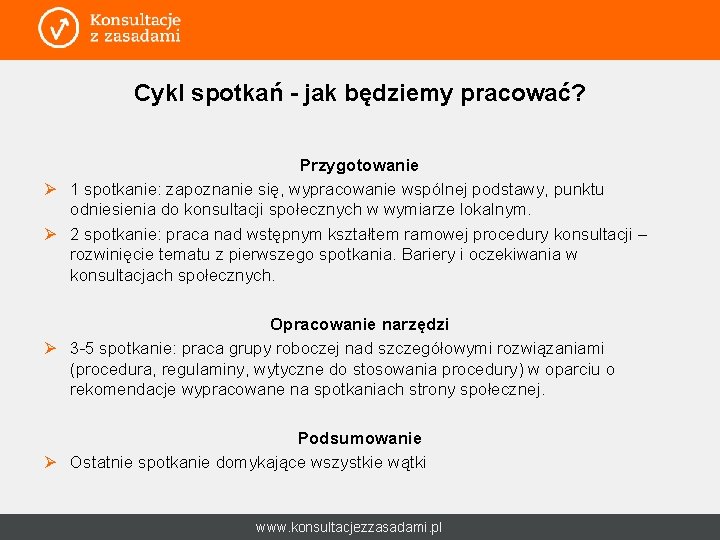 Konsultacje z zasadami

Cykl spotkań - jak będziemy pracować?

Przygotowanie

➢ 1 spotkanie: zapoznanie się, wypracowanie wspólnej podstawy, punktu odniesienia do konsultacji społecznych w wymiarze lokalnym.

➢ 2 spotkanie: praca nad wstępnym kształtem ramowej procedury konsultacji – rozwinięcie tematu z pierwszego spotkania. Bariery i oczekiwania w konsultacjach społecznych.

Opracowanie narzędzi

➢ 3-5 spotkanie: praca grupy roboczej nad szczegółowymi rozwiązaniami (procedura, regulaminy, wytyczne do stosowania procedury) w oparciu o rekomendacje wypracowane na spotkaniach strony społecznej.

Podsumowanie

➢ Ostatnie spotkanie domykające wszystkie wątki

www.konsultacjezzasadami.pl